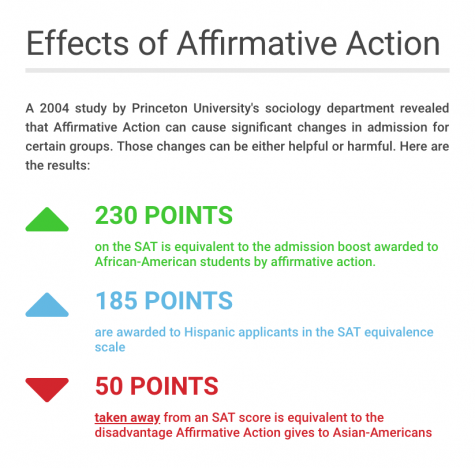 Effects of Affirmative Action

A 2004 study by Princeton University's sociology department revealed that Affirmative Action can cause significant changes in admission for certain groups. Those changes can be either helpful or harmful. Here are the results:

230 POINTS

on the SAT is equivalent to the admission boost awarded to African-American students by affirmative action.

185 POINTS

are awarded to Hispanic applicants in the SAT equivalence scale

50 POINTS

taken away from an SAT score is equivalent to the disadvantage Affirmative Action gives to Asian-Americans